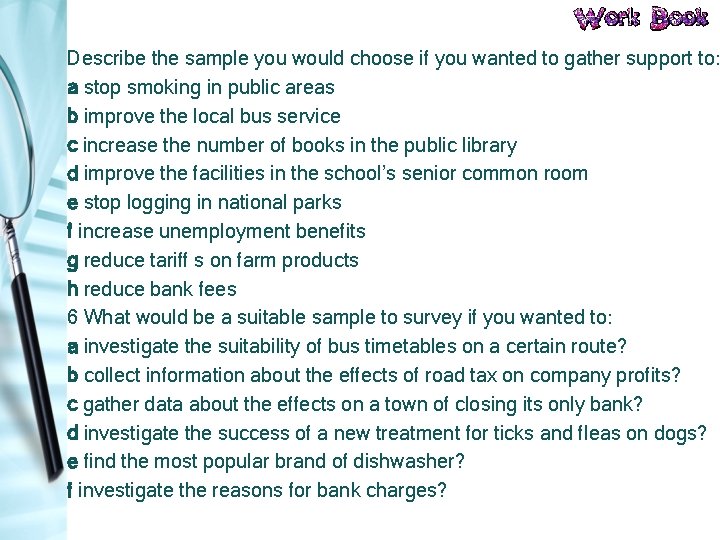 Work Book

Describe the sample you would choose if you wanted to gather support to:
a stop smoking in public areas
b improve the local bus service
c increase the number of books in the public library
d improve the facilities in the school's senior common room
e stop logging in national parks
f increase unemployment benefits
g reduce tariff s on farm products
h reduce bank fees
6 What would be a suitable sample to survey if you wanted to:
a investigate the suitability of bus timetables on a certain route?
b collect information about the effects of road tax on company profits?
c gather data about the effects on a town of closing its only bank?
d investigate the success of a new treatment for ticks and fleas on dogs?
e find the most popular brand of dishwasher?
f investigate the reasons for bank charges?